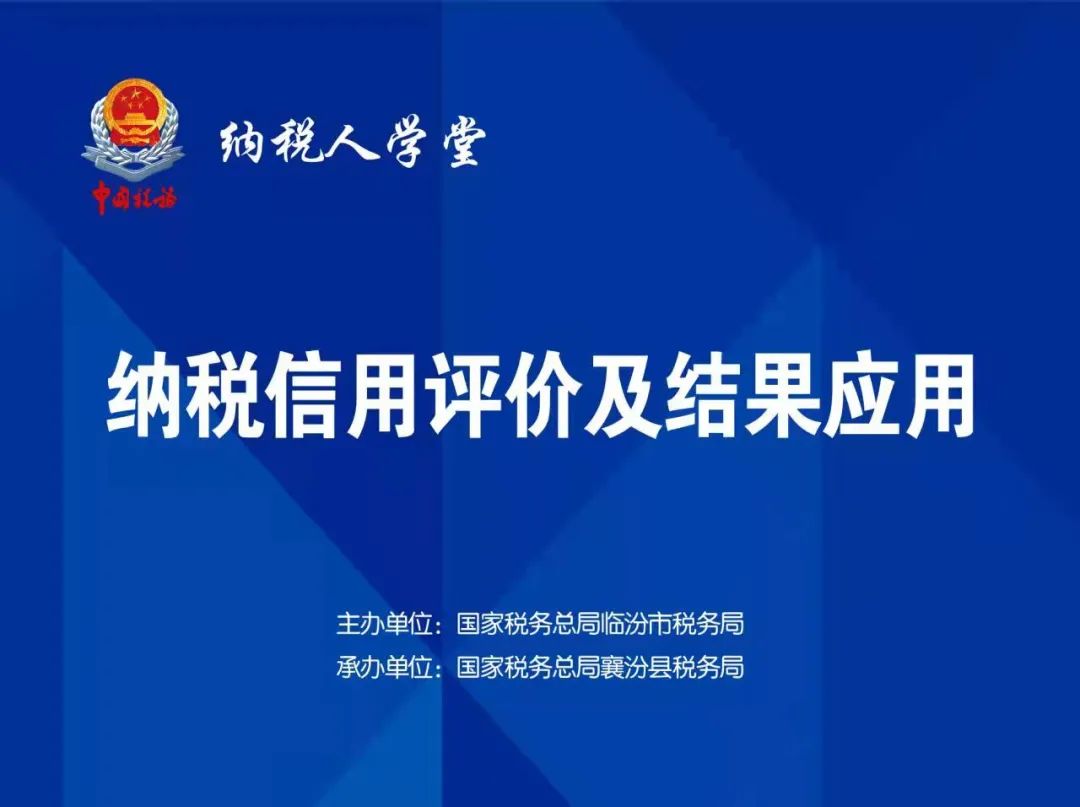 中国税务

纳税人学堂

纳税信用评价及结果应用

主办单位：国家税务总局临汾市税务局
承办单位：国家税务总局襄汾县税务局